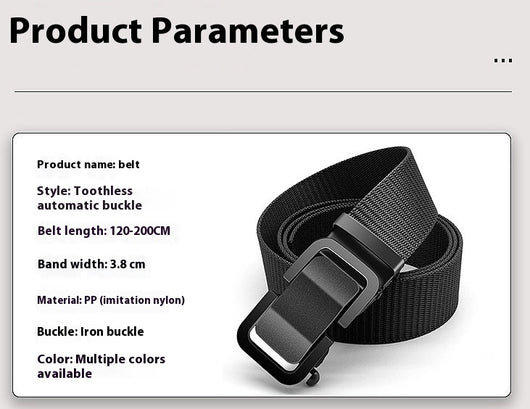 Product Parameters

...

Product name: belt

Style: Toothless automatic buckle

Belt length: 120-200CM

Band width: 3.8 cm

Material: PP (imitation nylon)

Buckle: Iron buckle

Color: Multiple colors available